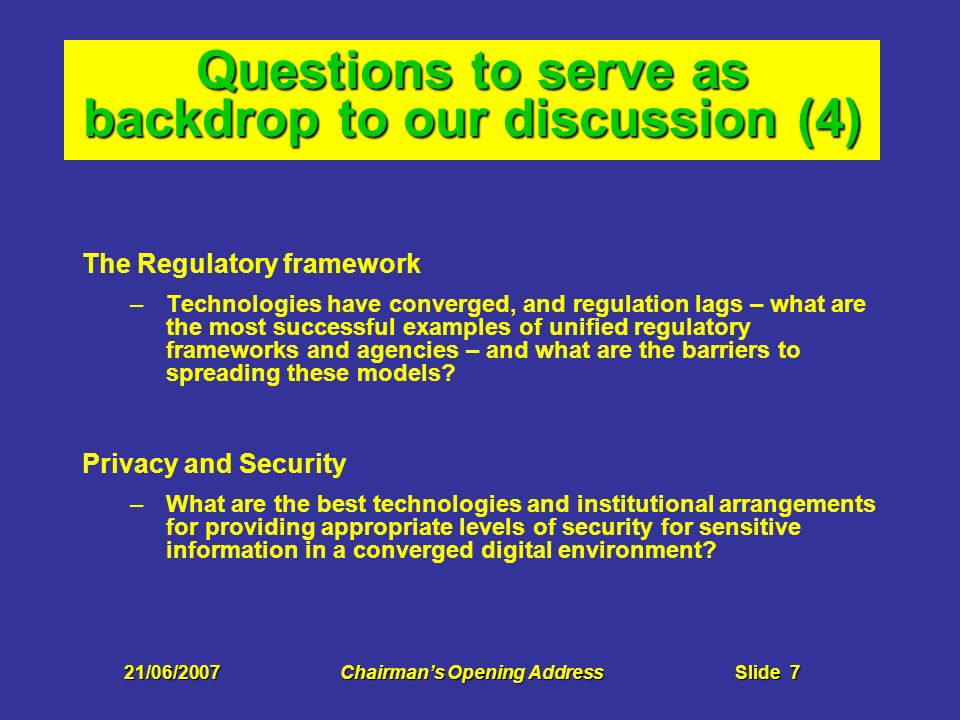 Questions to serve as backdrop to our discussion (4)

The Regulatory framework

– Technologies have converged, and regulation lags – what are the most successful examples of unified regulatory frameworks and agencies – and what are the barriers to spreading these models?

Privacy and Security

– What are the best technologies and institutional arrangements for providing appropriate levels of security for sensitive information in a converged digital environment?

21/06/2007 Chairman's Opening Address Slide 7